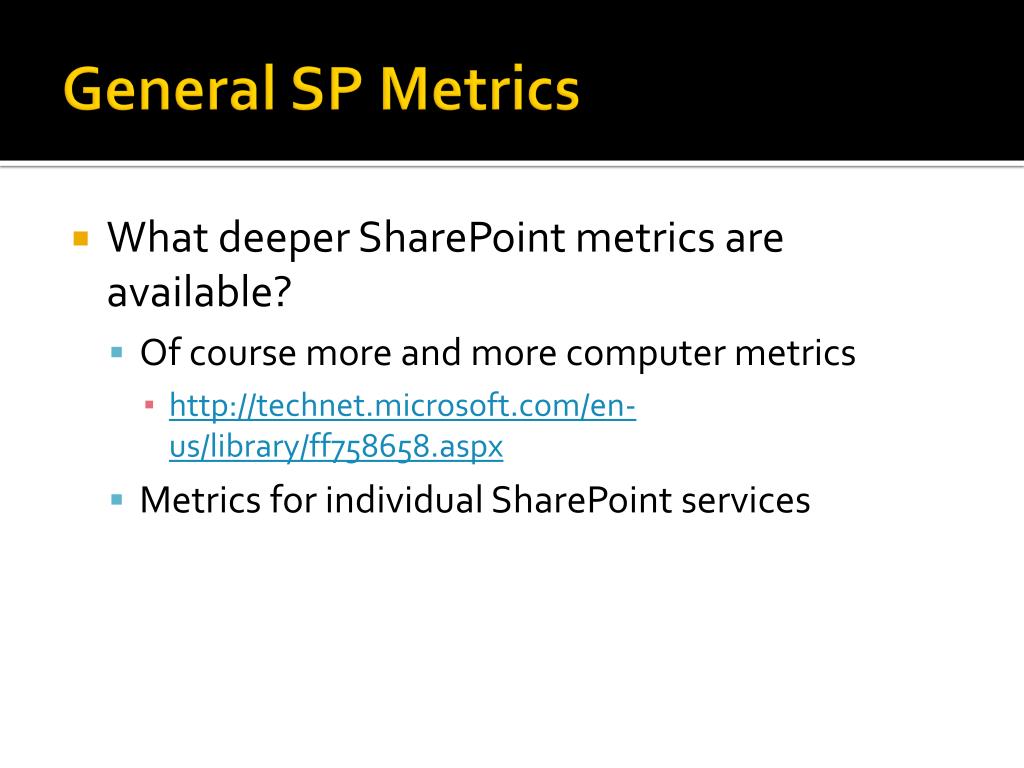 General SP Metrics

What deeper SharePoint metrics are available?

Of course more and more computer metrics

http://technet.microsoft.com/en-us/library/ff758658.aspx

Metrics for individual SharePoint services